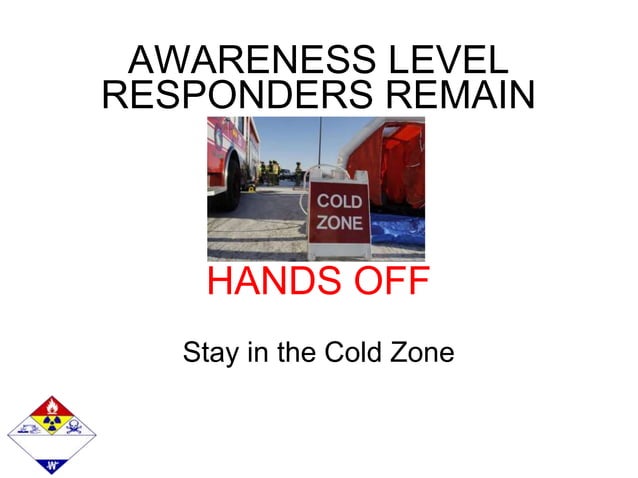 AWARENESS LEVEL RESPONDERS REMAIN

COLD ZONE

HANDS OFF

Stay in the Cold Zone

W